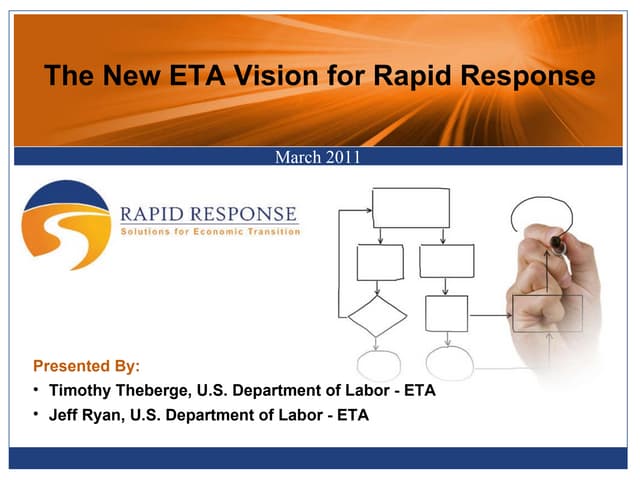 The New ETA Vision for Rapid Response

March 2011

RAPID RESPONSE
Solutions for Economic Transition

Presented By:
• Timothy Theberge, U.S. Department of Labor - ETA
• Jeff Ryan, U.S. Department of Labor - ETA